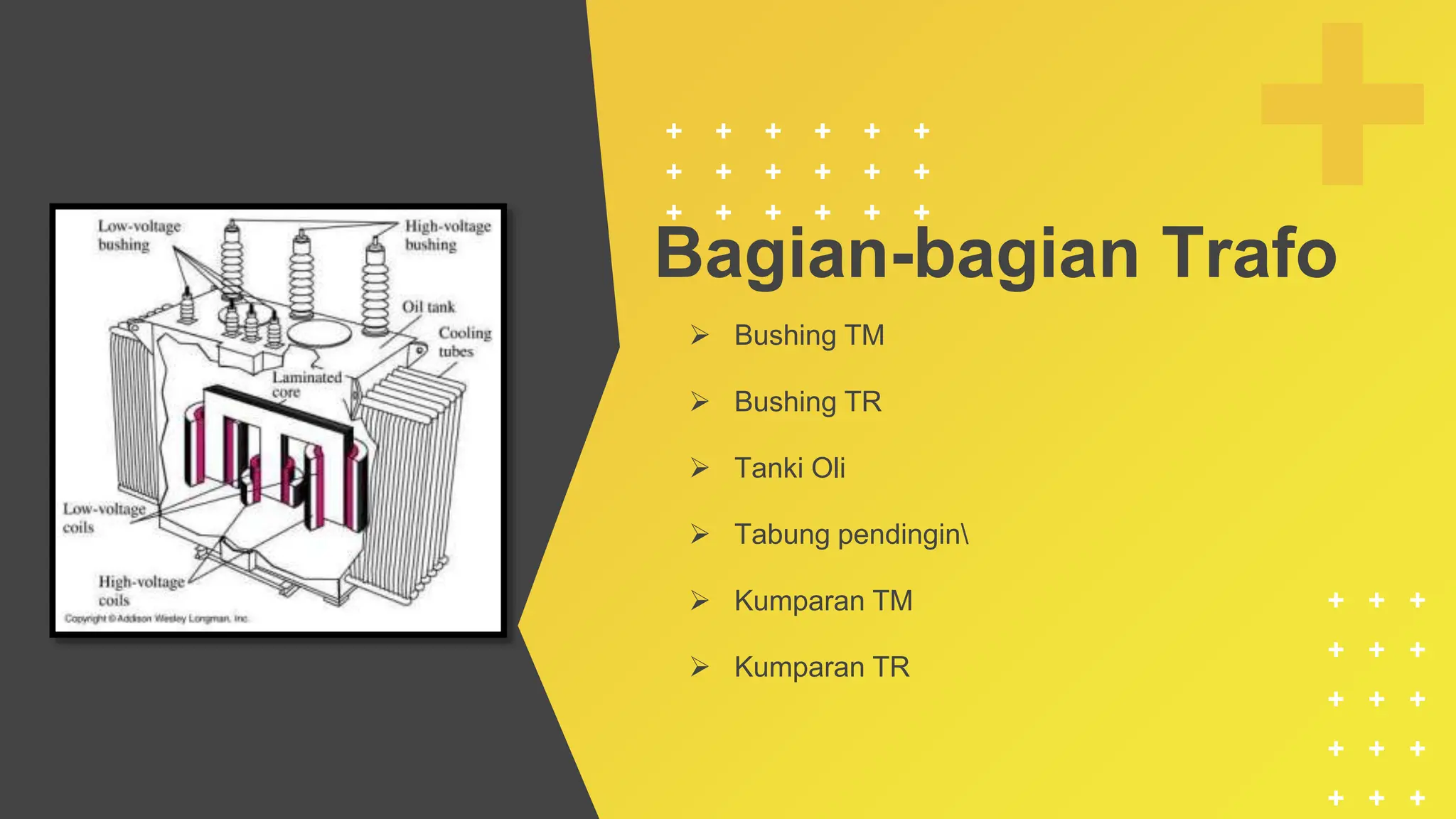 Low-voltage bushing

High-voltage bushing

Oil tank

Cooling tubes

Laminated core

Low-voltage coils

High-voltage coils

Copyright © Addison Wesley Longman, Inc.

Bagian-bagian Trafo

➢ Bushing TM

➢ Bushing TR

➢ Tanki Oli

➢ Tabung pendingin\

➢ Kumparan TM

➢ Kumparan TR